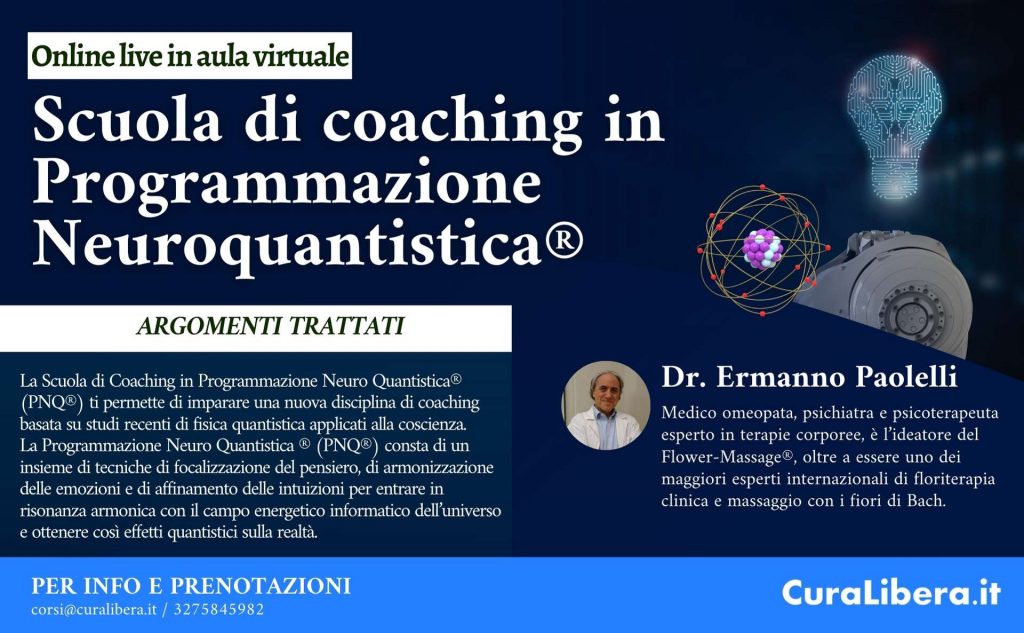 Online live in aula virtuale

Scuola di coaching in Programmazione Neuroquantistica®

ARGOMENTI TRATTATI

La Scuola di Coaching in Programmazione Neuro Quantistica® (PNQ®) ti permette di imparare una nuova disciplina di coaching basata su studi recenti di fisica quantistica applicati alla coscienza.
La Programmazione Neuro Quantistica ® (PNQ®) consta di un insieme di tecniche di focalizzazione del pensiero, di armonizzazione delle emozioni e di affinamento delle intuizioni per entrare in risonanza armonica con il campo energetico informatico dell'universo e ottenere così effetti quantistici sulla realtà.

Dr. Ermanno Paolelli

Medico omeopata, psichiatra e psicoterapeuta esperto in terapie corporee, è l'ideatore del Flower-Massage®, oltre a essere uno dei maggiori esperti internazionali di floriterapia clinica e massaggio con i fiori di Bach.

PER INFO E PRENOTAZIONI
corsi@curalibera.it / 3275845982

CuraLibera.it